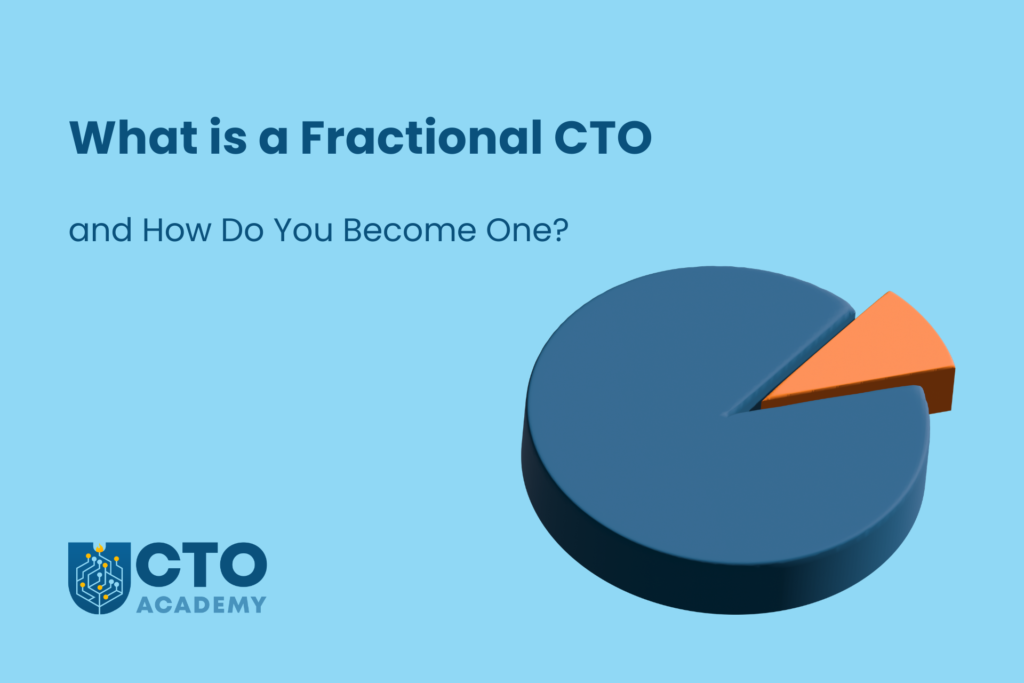 What is a Fractional CTO

and How Do You Become One?

CTO
ACADEMY